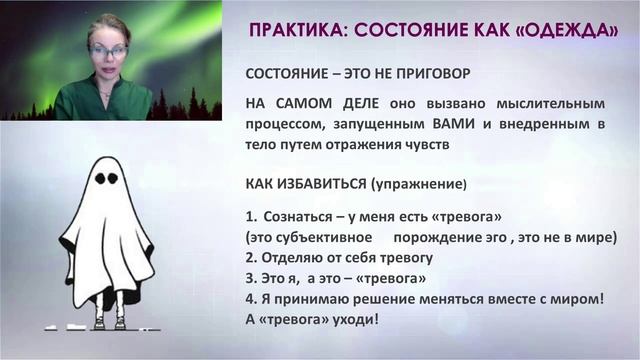 ПРАКТИКА: СОСТОЯНИЕ КАК «ОДЕЖДА»

СОСТОЯНИЕ – ЭТО НЕ ПРИГОВОР

НА САМОМ ДЕЛЕ оно вызвано мыслительным процессом, запущенным ВАМИ и внедренным в тело путем отражения чувств

КАК ИЗБАВИТЬСЯ (упражнение)

1. Сознаться – у меня есть «тревога»
(это субъективное порождение эго , это не в мире)
2. Отделяю от себя тревогу
3. Это я, а это – «тревога»
4. Я принимаю решение меняться вместе с миром!
А «тревога» уходи!